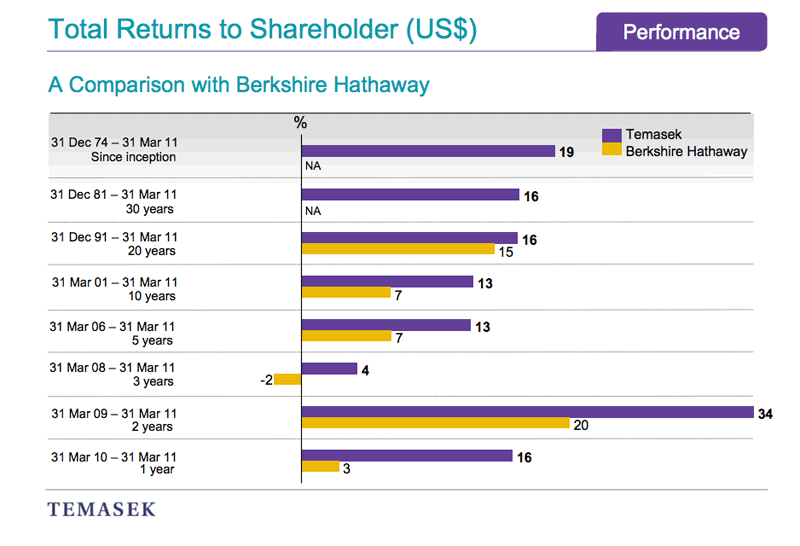 Total Returns to Shareholder (US$)

Performance

A Comparison with Berkshire Hathaway

%

Temasek
Berkshire Hathaway

31 Dec 74 – 31 Mar 11
Since inception
19
NA

31 Dec 81 – 31 Mar 11
30 years
16
NA

31 Dec 91 – 31 Mar 11
20 years
16
15

31 Mar 01 – 31 Mar 11
10 years
13
7

31 Mar 06 – 31 Mar 11
5 years
13
7

31 Mar 08 – 31 Mar 11
3 years
4
-2

31 Mar 09 – 31 Mar 11
2 years
34
20

31 Mar 10 – 31 Mar 11
1 year
16
3

TEMASEK